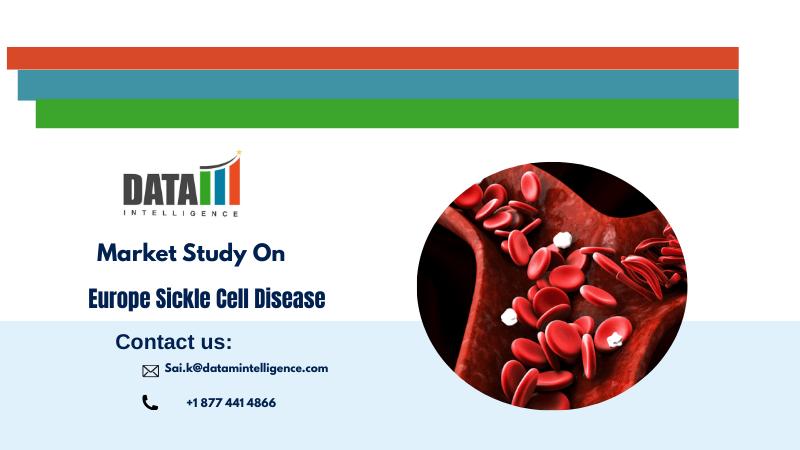 DATA
INTELLIGENCE

Market Study On

Europe Sickle Cell Disease

Contact us:

Sai.k@datamintelligence.com

+1 877 441 4866